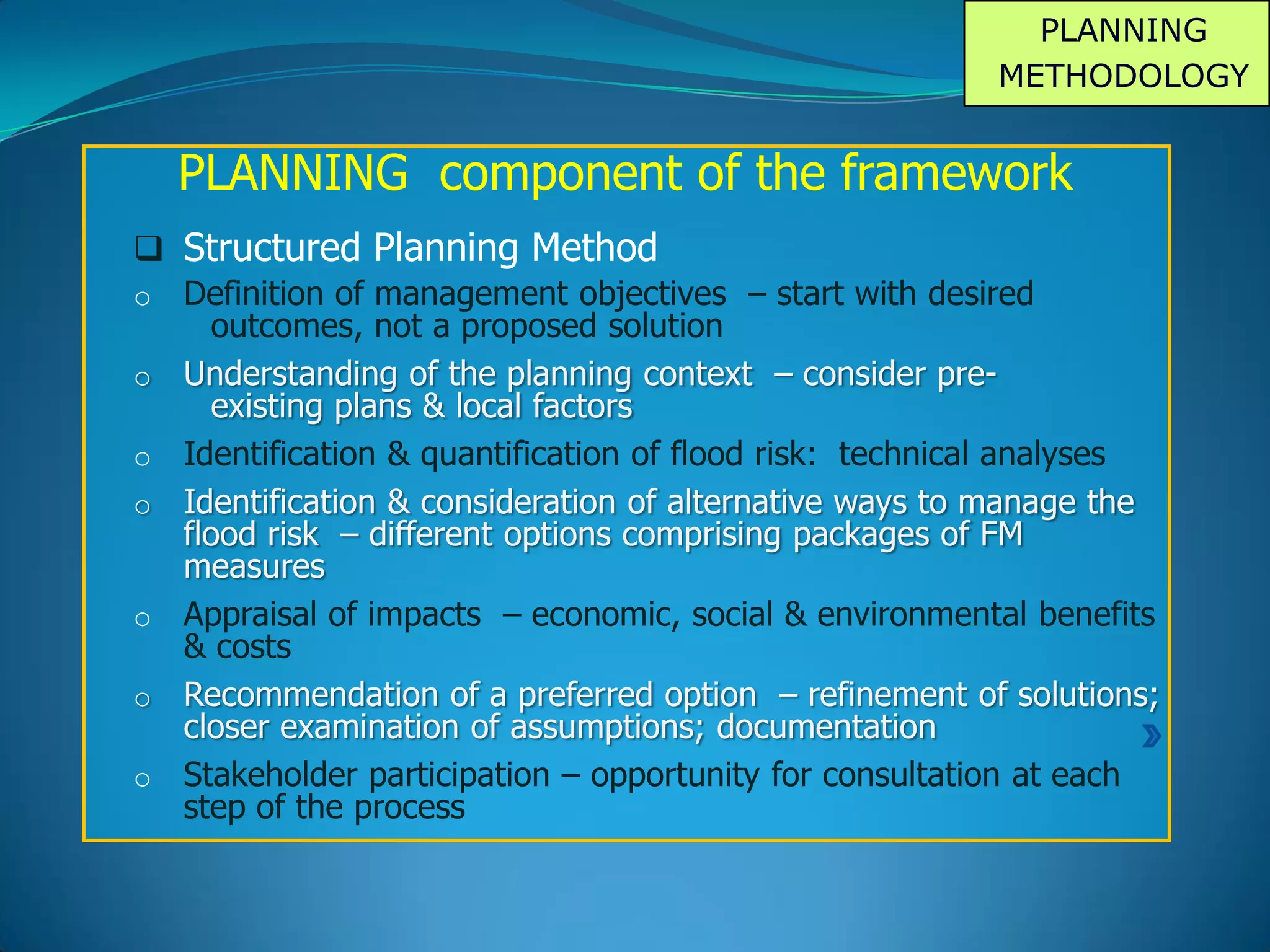 PLANNING METHODOLOGY

PLANNING component of the framework

❑ Structured Planning Method

○ Definition of management objectives – start with desired outcomes, not a proposed solution

○ Understanding of the planning context – consider pre-existing plans & local factors

○ Identification & quantification of flood risk: technical analyses

○ Identification & consideration of alternative ways to manage the flood risk – different options comprising packages of FM measures

○ Appraisal of impacts – economic, social & environmental benefits & costs

○ Recommendation of a preferred option – refinement of solutions; closer examination of assumptions; documentation

○ Stakeholder participation – opportunity for consultation at each step of the process